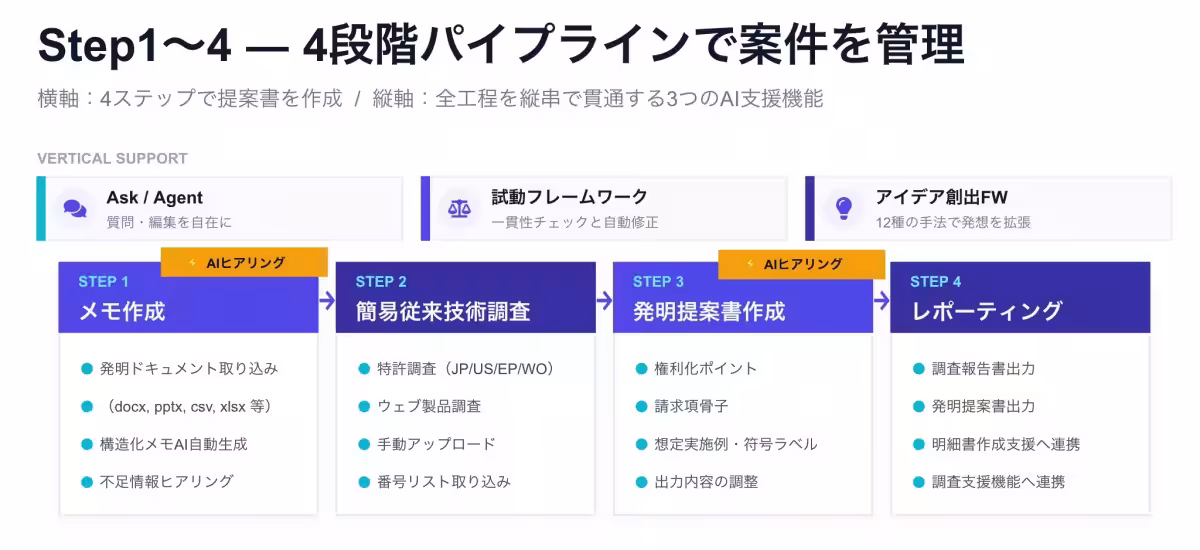 Step1〜4 — 4段階パイプラインで案件を管理

横軸：4ステップで提案書を作成 / 縦軸：全工程を縦串で貫通する3つのAI支援機能

VERTICAL SUPPORT

Ask / Agent
質問・編集を自在に

試動フレームワーク
一貫性チェックと自動修正

アイデア創出FW
12種の手法で発想を拡張

AIヒアリング

STEP 1
メモ作成

発明ドキュメント取り込み
（docx, pptx, csv, xlsx 等）
構造化メモAI自動生成
不足情報ヒアリング

STEP 2
簡易従来技術調査

特許調査（JP/US/EP/WO）
ウェブ製品調査
手動アップロード
番号リスト取り込み

AIヒアリング

STEP 3
発明提案書作成

権利化ポイント
請求項骨子
想定実施例・符号ラベル
出力内容の調整

STEP 4
レポーティング

調査報告書出力
発明提案書出力
明細書作成支援へ連携
調査支援機能へ連携